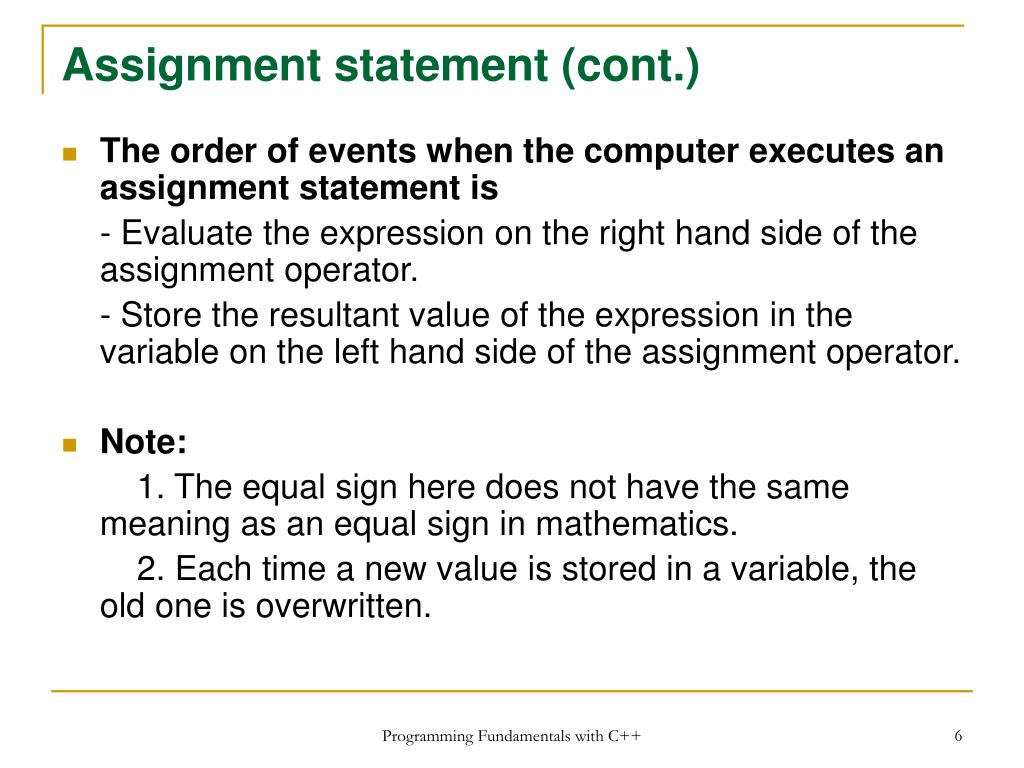 Assignment statement (cont.)

The order of events when the computer executes an assignment statement is

- Evaluate the expression on the right hand side of the assignment operator.

- Store the resultant value of the expression in the variable on the left hand side of the assignment operator.

Note:

1. The equal sign here does not have the same meaning as an equal sign in mathematics.

2. Each time a new value is stored in a variable, the old one is overwritten.

Programming Fundamentals with C++

6